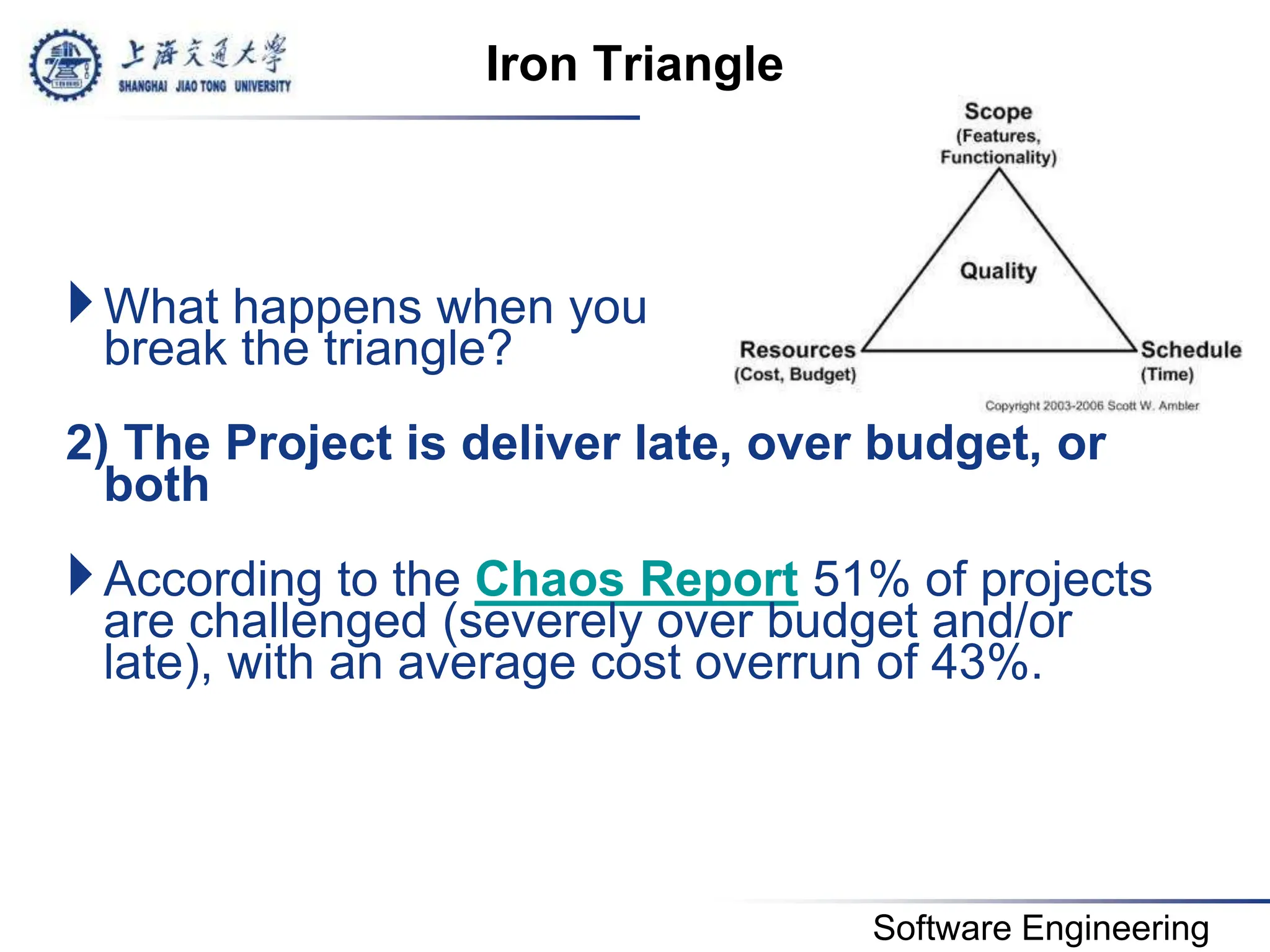 上海交通大學
SHANGHAI JIAO TONG UNIVERSITY

Iron Triangle

Scope
(Features, Functionality)

Quality

Resources
(Cost, Budget)

Schedule
(Time)

Copyright 2003-2006 Scott W. Ambler

What happens when you break the triangle?

2) The Project is deliver late, over budget, or both

According to the Chaos Report 51% of projects are challenged (severely over budget and/or late), with an average cost overrun of 43%.

Software Engineering